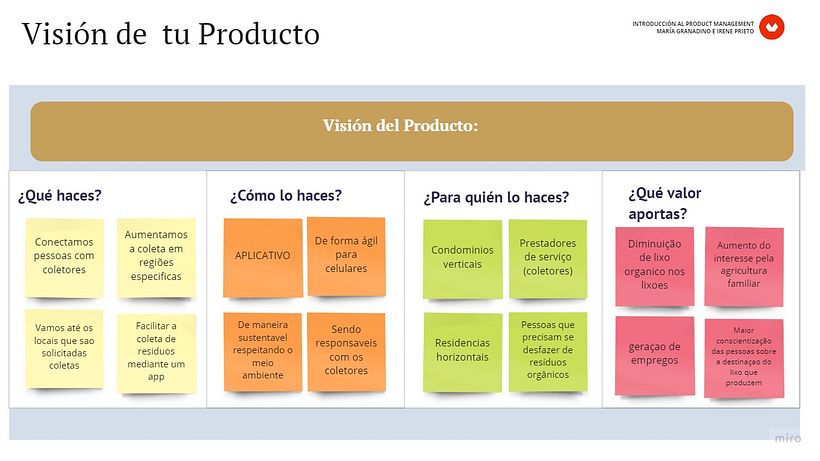 Visión de tu Producto

INTRODUCCIÓN AL PRODUCT MANAGEMENT
MARÍA GRANADINO E IRENE PRIETO

Visión del Producto:

¿Qué haces?

Conectamos pessoas com coletores

Aumentamos a coleta em regiões especificas

Vamos até os locais que sao solicitadas coletas

Facilitar a coleta de residuos mediante um app

¿Cómo lo haces?

APLICATIVO

De forma ágil para celulares

De maneira sustentavel respeitando o meio ambiente

Sendo responsaveis com os coletores

¿Para quién lo haces?

Condominios verticais

Prestadores de serviço (coletores)

Residencias horizontais

Pessoas que precisam se desfazer de resíduos orgânicos

¿Qué valor aportas?

Diminuição de lixo organico nos lixoes

Aumento do interesse pela agricultura familiar

geraçao de empregos

Maior conscientização das pessoas sobre a destinação do lixo que produzem

miro